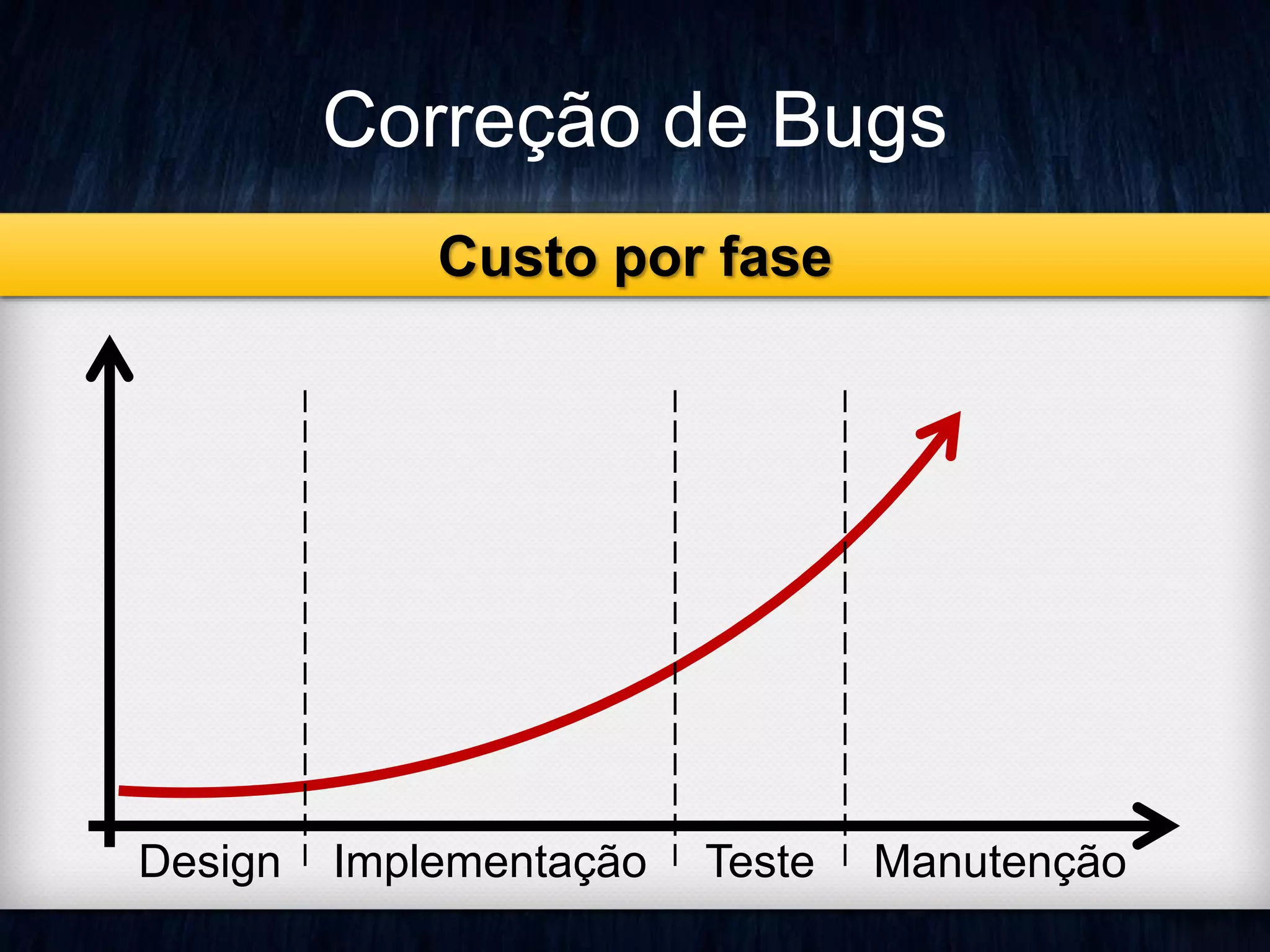 Correção de Bugs

Custo por fase

Design Implementação Teste Manutenção